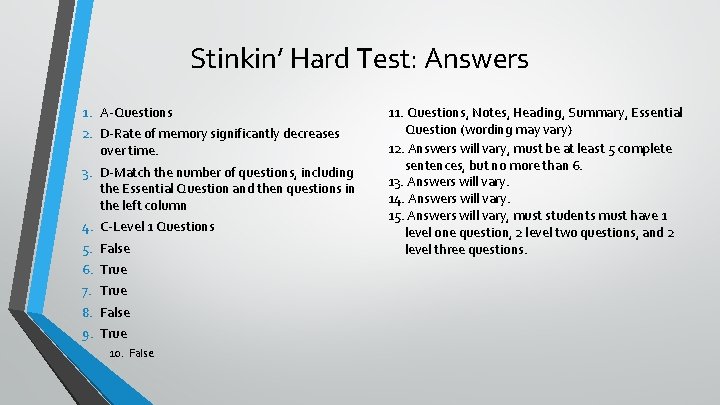 Stinkin' Hard Test: Answers

1. A-Questions
2. D-Rate of memory significantly decreases over time.
3. D-Match the number of questions, including the Essential Question and then questions in the left column
4. C-Level 1 Questions
5. False
6. True
7. True
8. False
9. True
10. False

11. Questions, Notes, Heading, Summary, Essential Question (wording may vary)
12. Answers will vary, must be at least 5 complete sentences, but no more than 6.
13. Answers will vary.
14. Answers will vary.
15. Answers will vary, must students must have 1 level one question, 2 level two questions, and 2 level three questions.